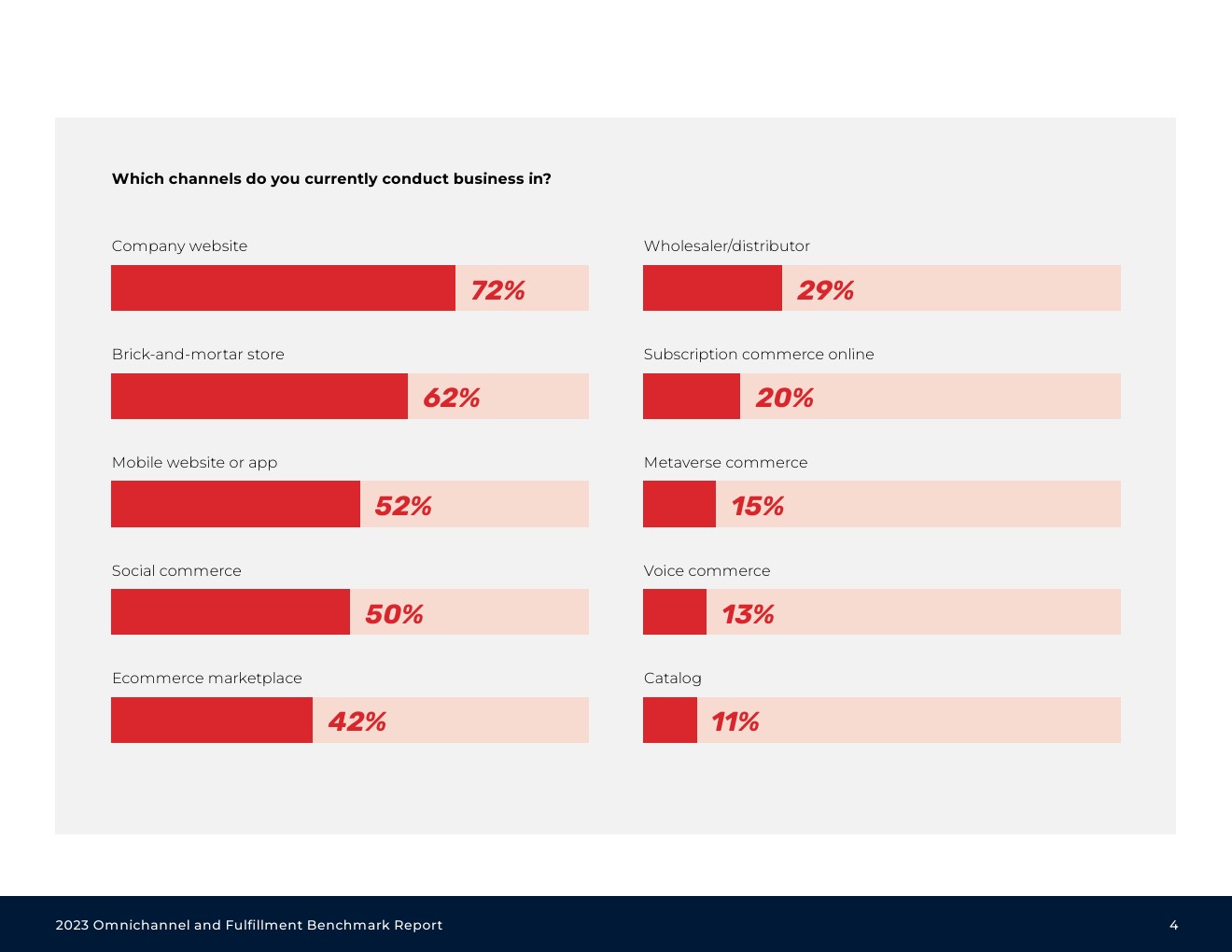 Which channels do you currently conduct business in?

Company website
72%

Brick-and-mortar store
62%

Mobile website or app
52%

Social commerce
50%

Ecommerce marketplace
42%

Wholesaler/distributor
29%

Subscription commerce online
20%

Metaverse commerce
15%

Voice commerce
13%

Catalog
11%

2023 Omnichannel and Fulfillment Benchmark Report

4